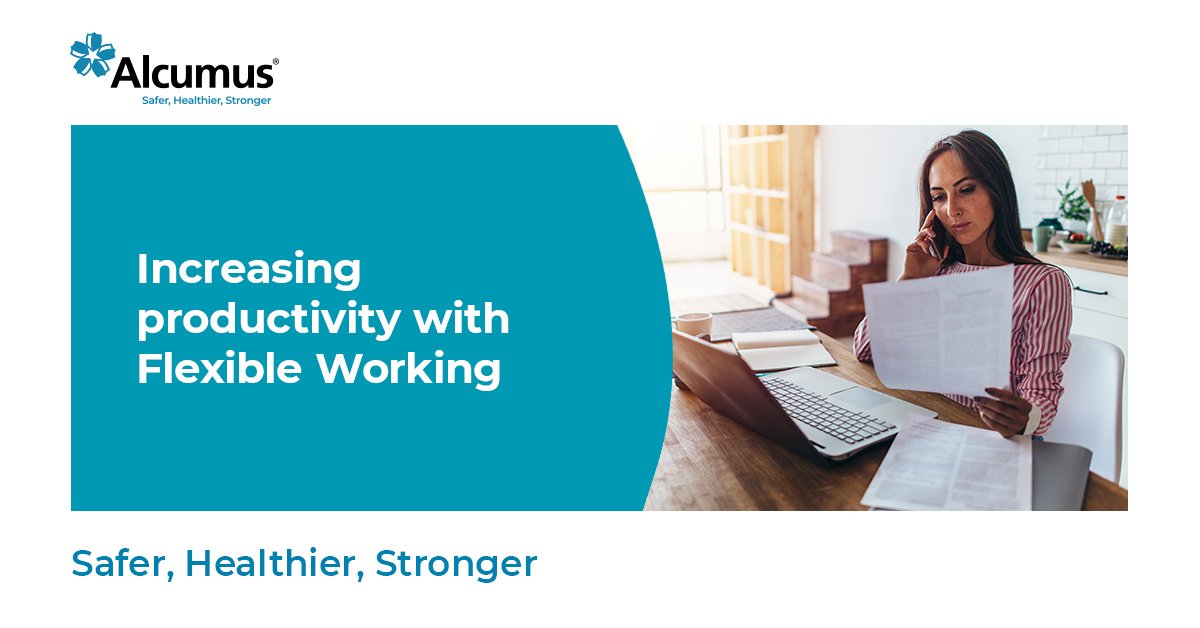 Alcumus®
Safer, Healthier, Stronger

Increasing productivity with Flexible Working

Safer, Healthier, Stronger